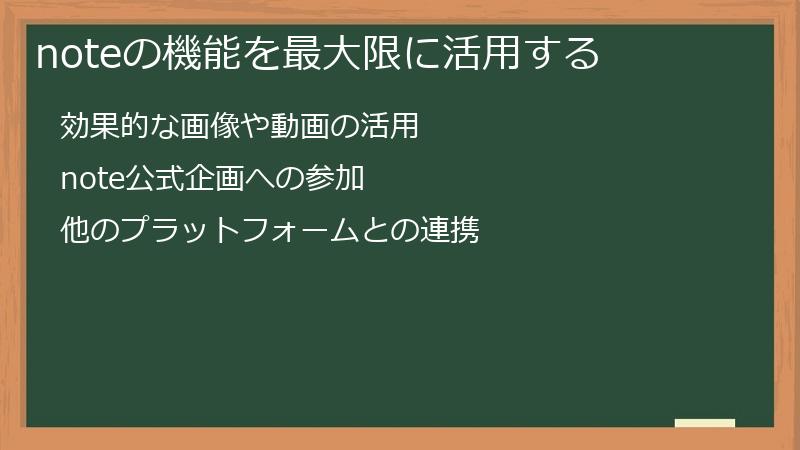 noteの機能を最大限に活用する

効果的な画像や動画の活用

note公式企画への参加

他のプラットフォームとの連携